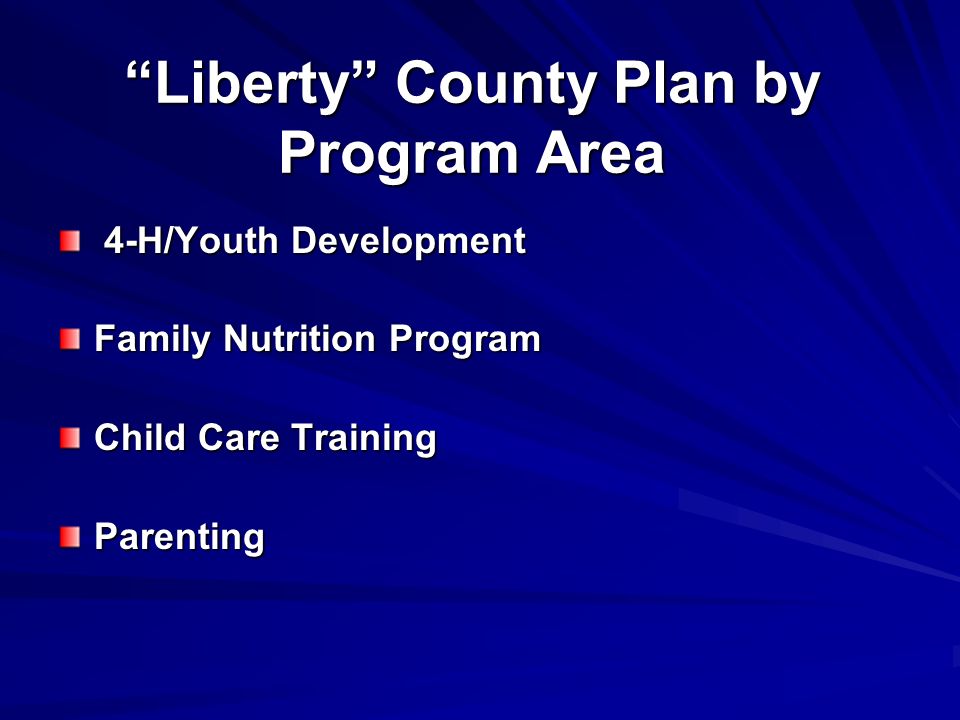 “Liberty” County Plan by Program Area

4-H/Youth Development

Family Nutrition Program

Child Care Training

Parenting